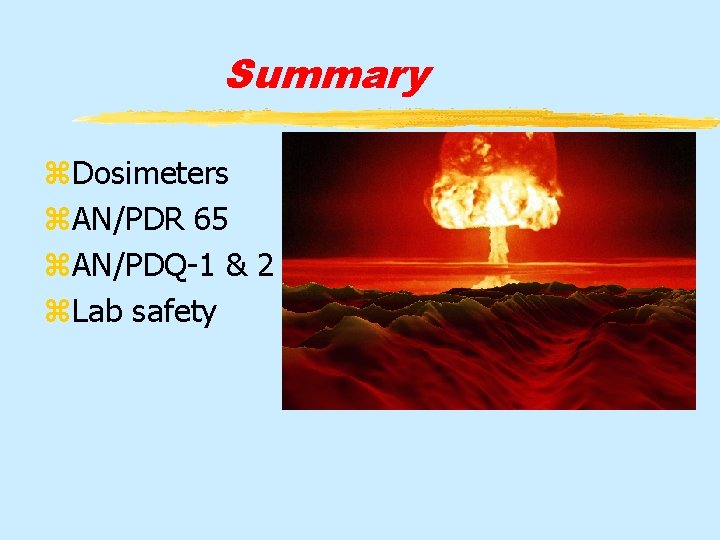 Summary

⌘Dosimeters
⌘AN/PDR 65
⌘AN/PDQ-1 & 2
⌘Lab safety